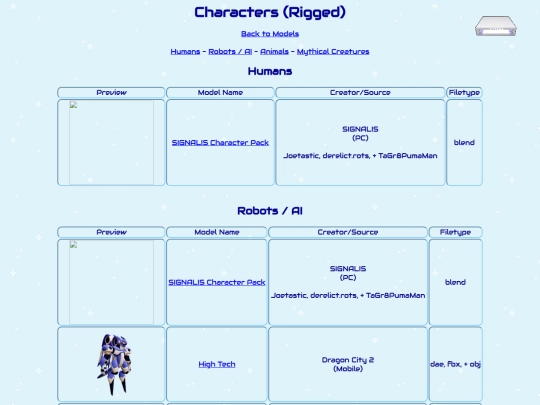 Characters (Rigged)

Back to Models

Humans - Robots / AI - Animals - Mythical Creatures

Humans

| Preview | Model Name | Creator/Source | Filetype |
|---|---|---|---|
| | SIGNALIS Character Pack | SIGNALIS (PC) Joetastic, derelict.rots, + TaGr8PumaMan | blend |

Robots / AI

| Preview | Model Name | Creator/Source | Filetype |
|---|---|---|---|
| | SIGNALIS Character Pack | SIGNALIS (PC) Joetastic, derelict.rots, + TaGr8PumaMan | blend |
| | High Tech | Dragon City 2 (Mobile) | dae, fbx, + obj |